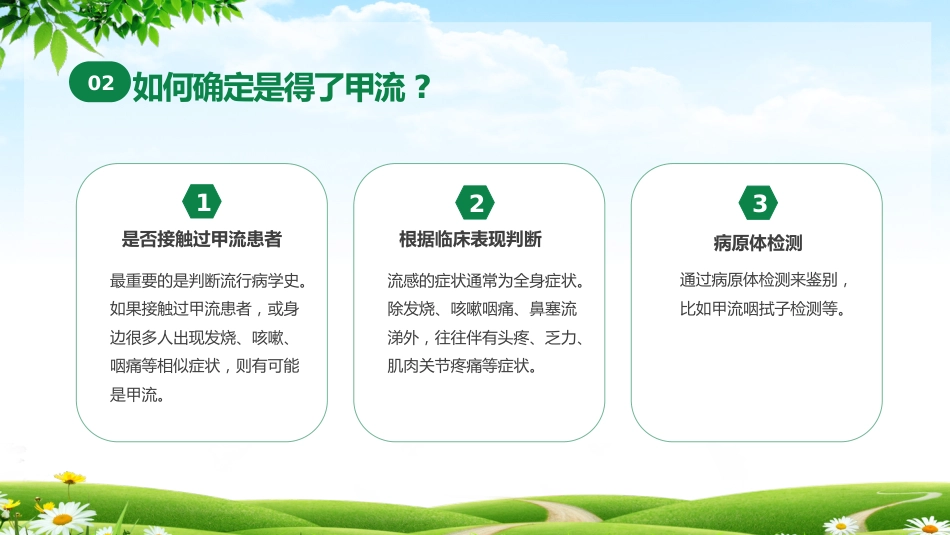 02 如何确定是得了甲流？

1
是否接触过甲流患者
最重要的是判断流行病学史。如果接触过甲流患者，或身边很多人出现发烧、咳嗽、咽痛等相似症状，则有可能是甲流。

2
根据临床表现判断
流感的症状通常为全身症状。除发烧、咳嗽咽痛、鼻塞流涕外，往往伴有头疼、乏力、肌肉关节疼痛等症状。

3
病原体检测
通过病原体检测来鉴别，比如甲流咽拭子检测等。